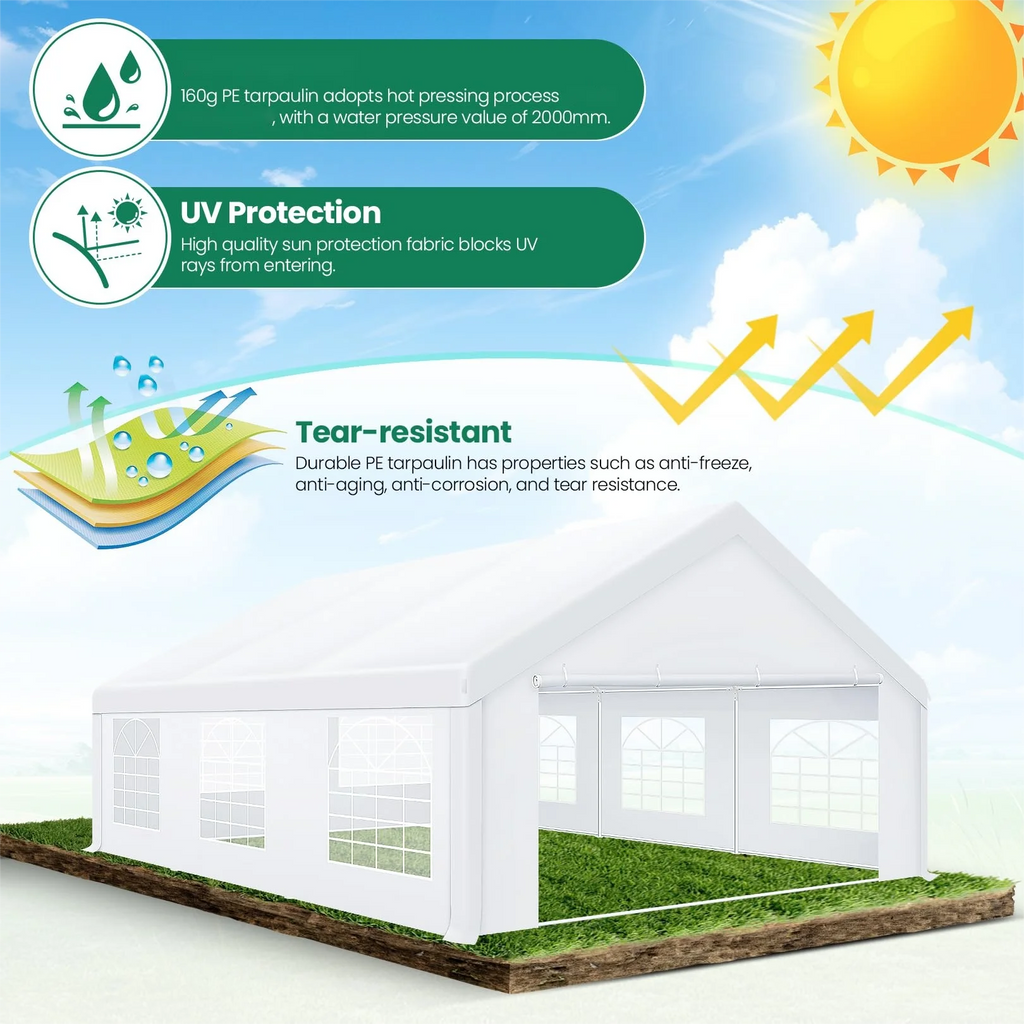 160g PE tarpaulin adopts hot pressing process , with a water pressure value of 2000mm.

UV Protection
High quality sun protection fabric blocks UV rays from entering.

Tear-resistant
Durable PE tarpaulin has properties such as anti-freeze, anti-aging, anti-corrosion, and tear resistance.